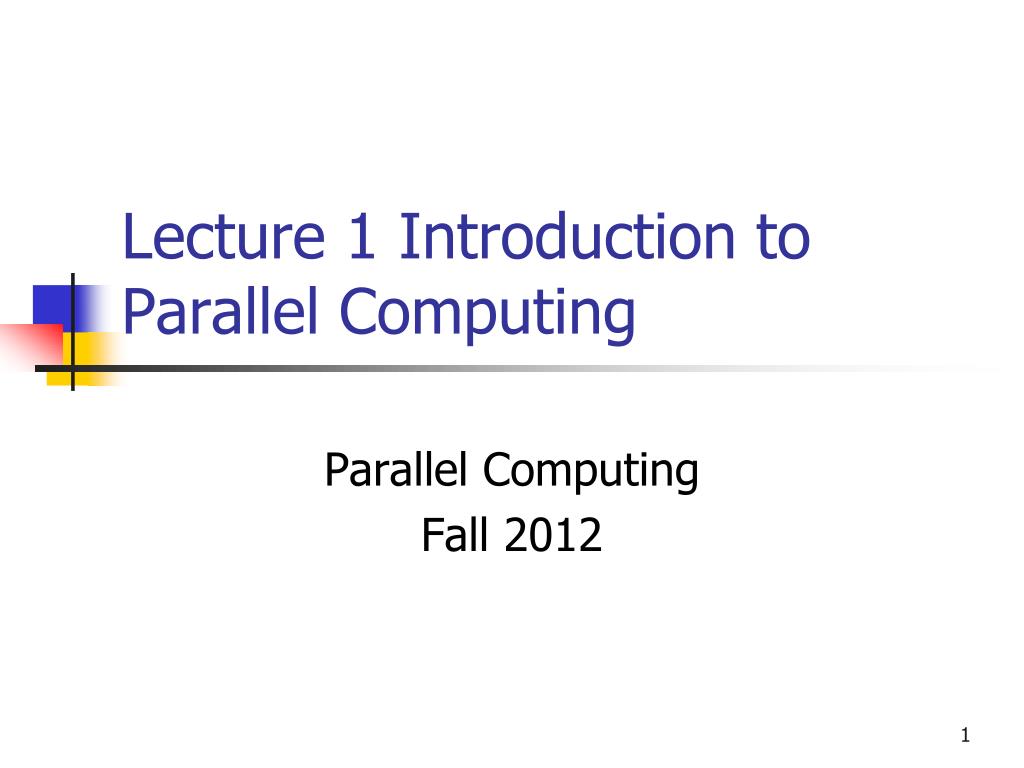 Lecture 1 Introduction to Parallel Computing

Parallel Computing
Fall 2012

1